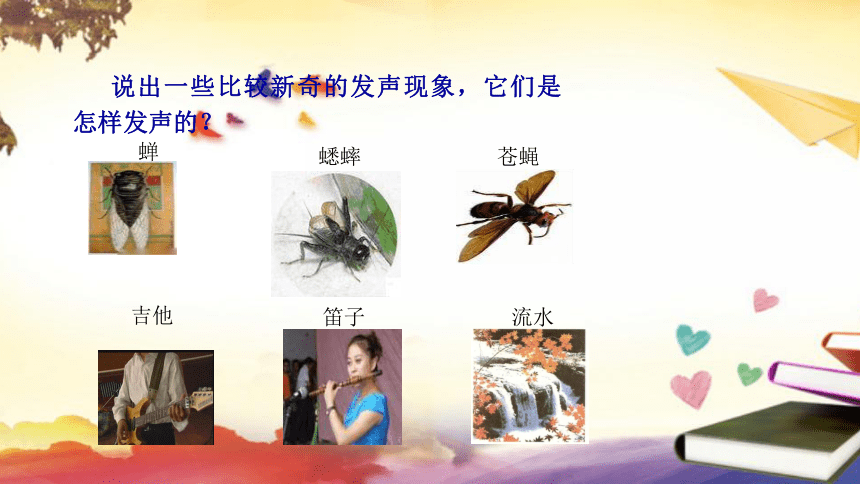 说出一些比较新奇的发声现象，它们是怎样发声的？

蝉

蟋蟀

苍蝇

吉他

笛子

流水